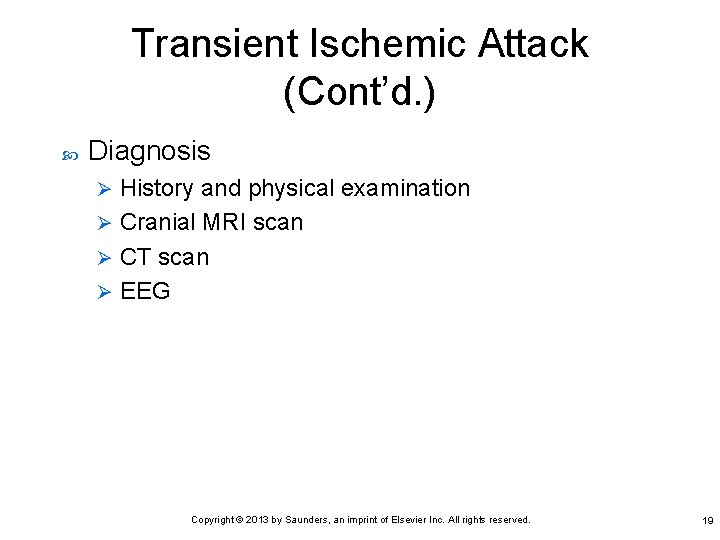 Transient Ischemic Attack (Cont'd.)

Diagnosis

History and physical examination

Cranial MRI scan

CT scan

EEG

Copyright © 2013 by Saunders, an imprint of Elsevier Inc. All rights reserved.

19